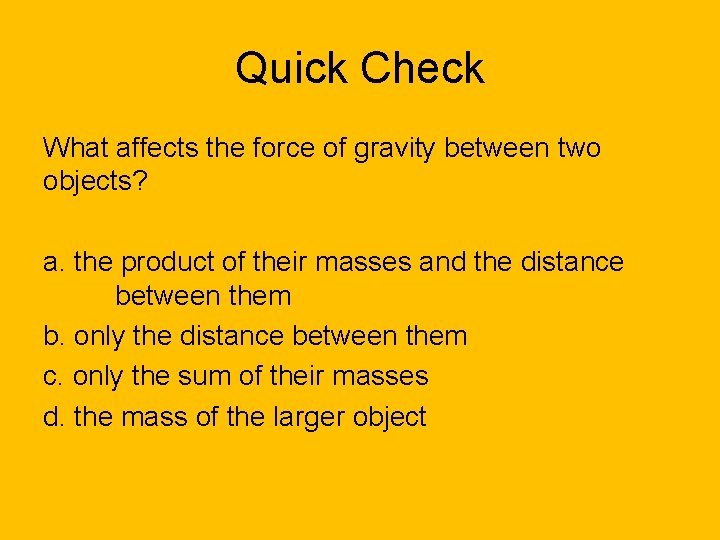 Quick Check

What affects the force of gravity between two objects?

a. the product of their masses and the distance between them
b. only the distance between them
c. only the sum of their masses
d. the mass of the larger object